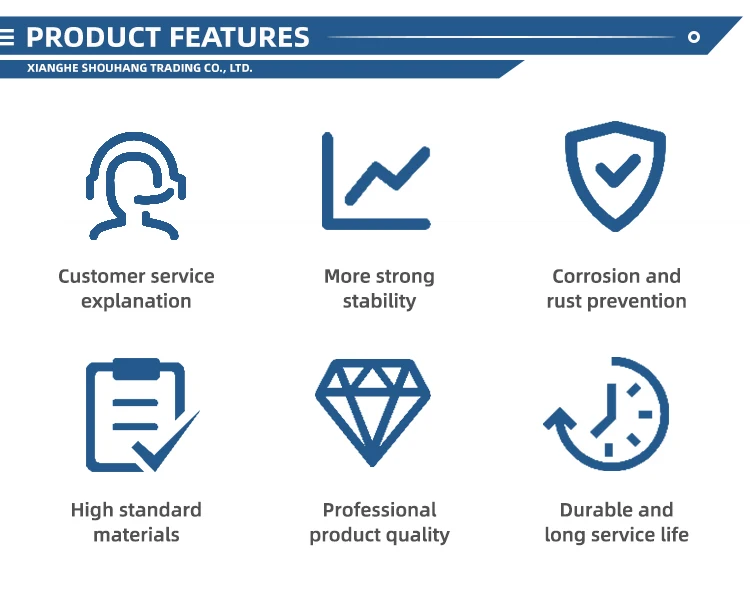 PRODUCT FEATURES
XIANGHE SHOUHANG TRADING CO., LTD.

Customer service explanation

More strong stability

Corrosion and rust prevention

High standard materials

Professional product quality

Durable and long service life